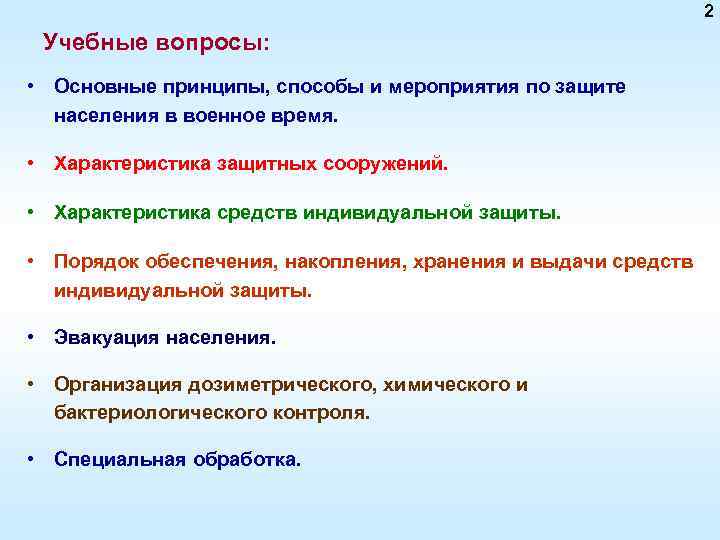 2

Учебные вопросы:

• Основные принципы, способы и мероприятия по защите населения в военное время.

• Характеристика защитных сооружений.

• Характеристика средств индивидуальной защиты.

• Порядок обеспечения, накопления, хранения и выдачи средств индивидуальной защиты.

• Эвакуация населения.

• Организация дозиметрического, химического и бактериологического контроля.

• Специальная обработка.